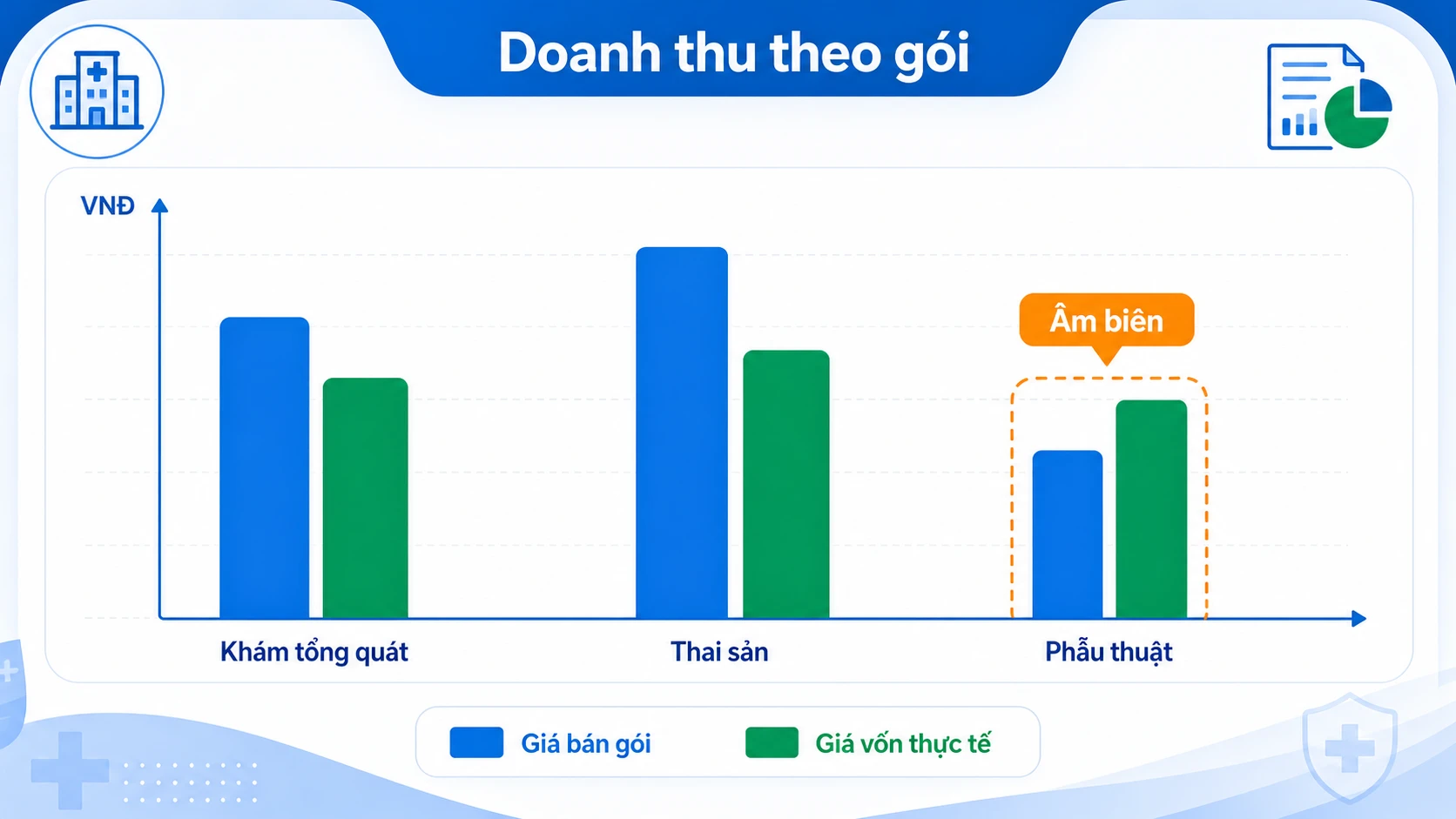 Doanh thu theo gói

VNĐ

Âm biên

Khám tổng quát

Thai sản

Phẫu thuật

Giá bán gói

Giá vốn thực tế